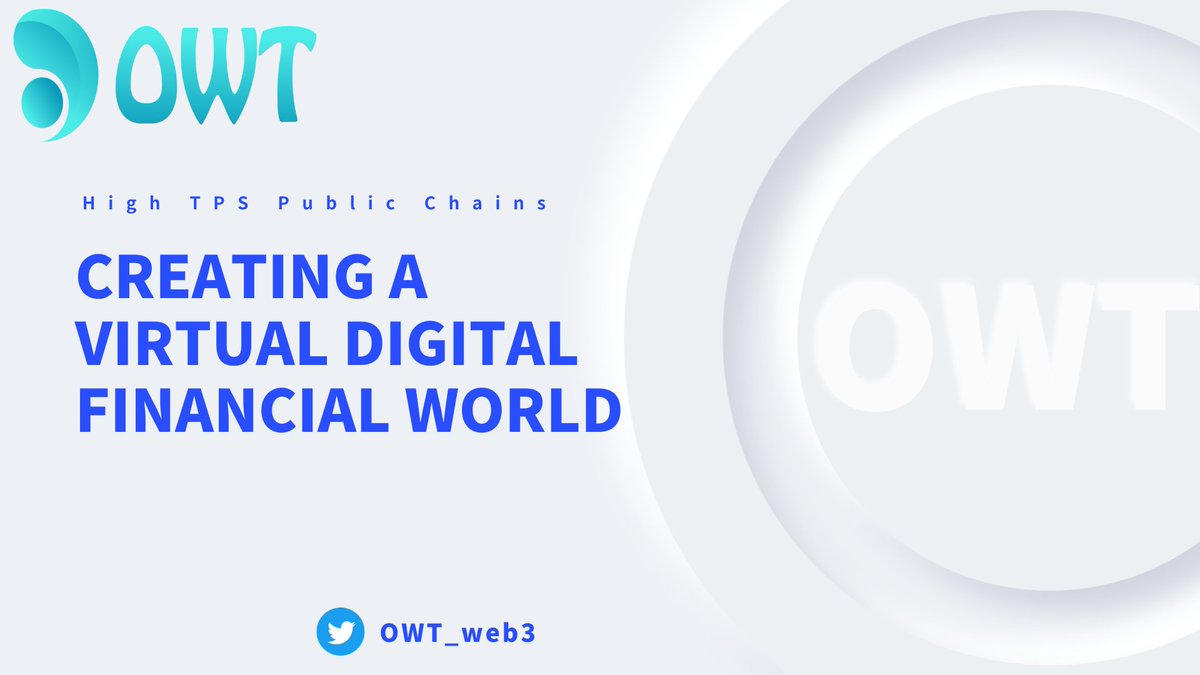 OWT

High TPS Public Chains

CREATING A VIRTUAL DIGITAL FINANCIAL WORLD

OWT

OWT_web3